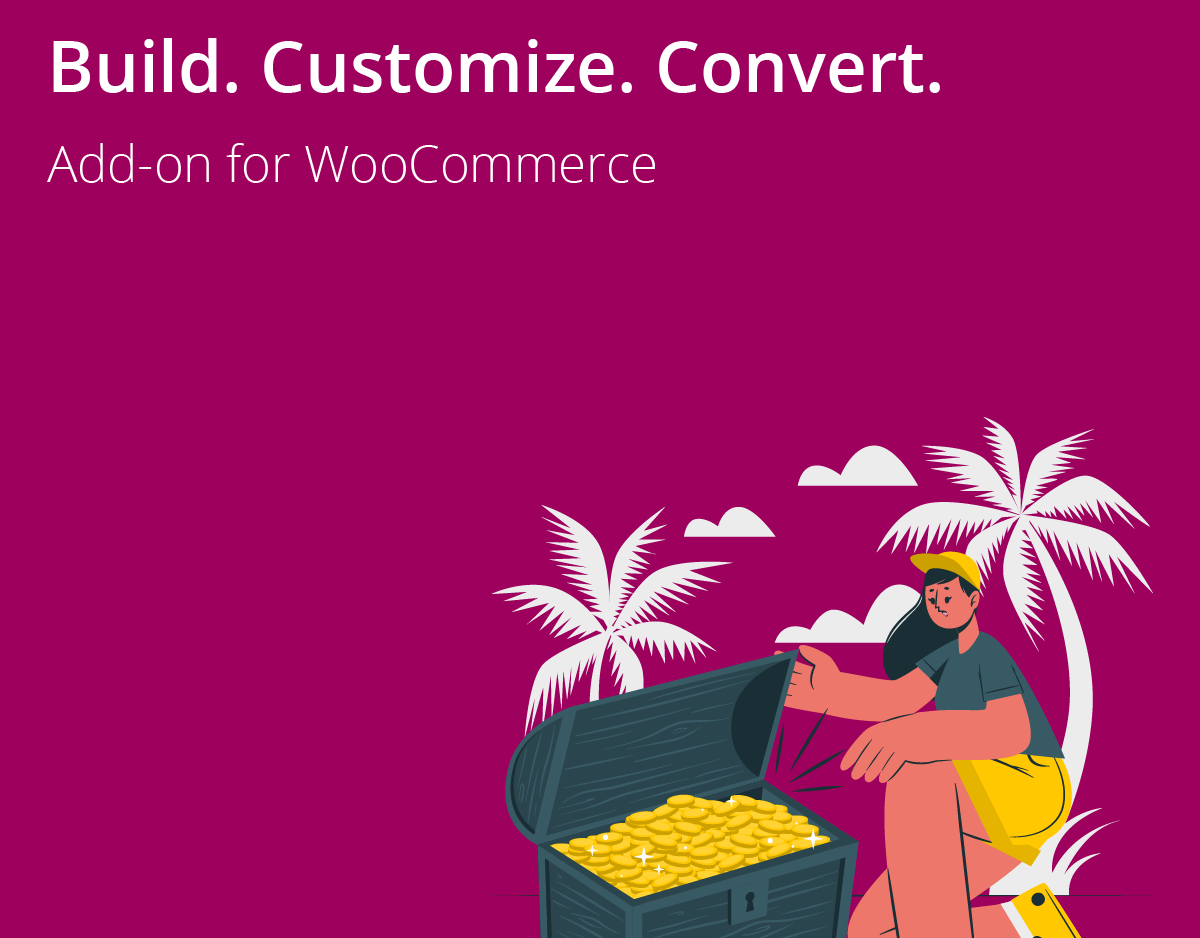 Build. Customize. Convert.

Add-on for WooCommerce